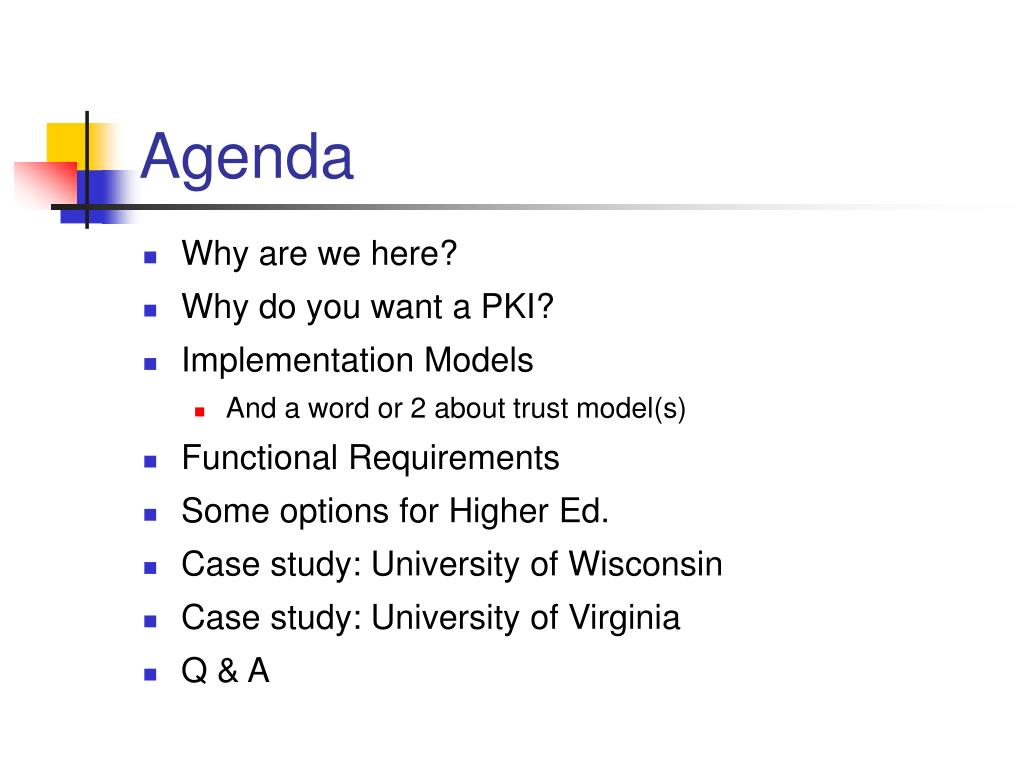 Agenda

- Why are we here?
- Why do you want a PKI?
- Implementation Models
  - And a word or 2 about trust model(s)
- Functional Requirements
- Some options for Higher Ed.
- Case study: University of Wisconsin
- Case study: University of Virginia
- Q & A